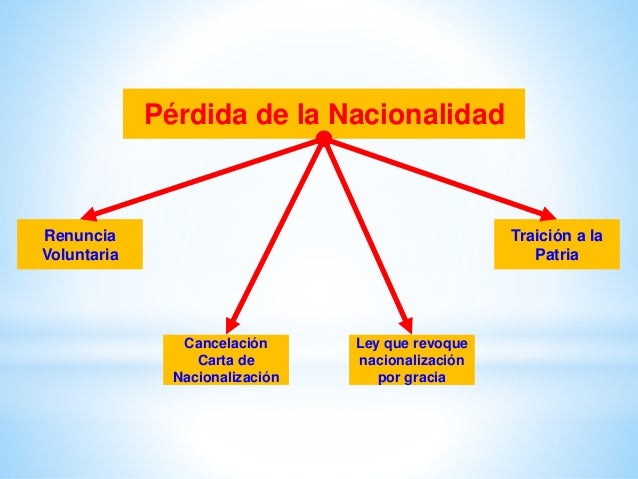 Pérdida de la Nacionalidad

Renuncia Voluntaria

Cancelación Carta de Nacionalización

Ley que revoque nacionalización por gracia

Traición a la Patria